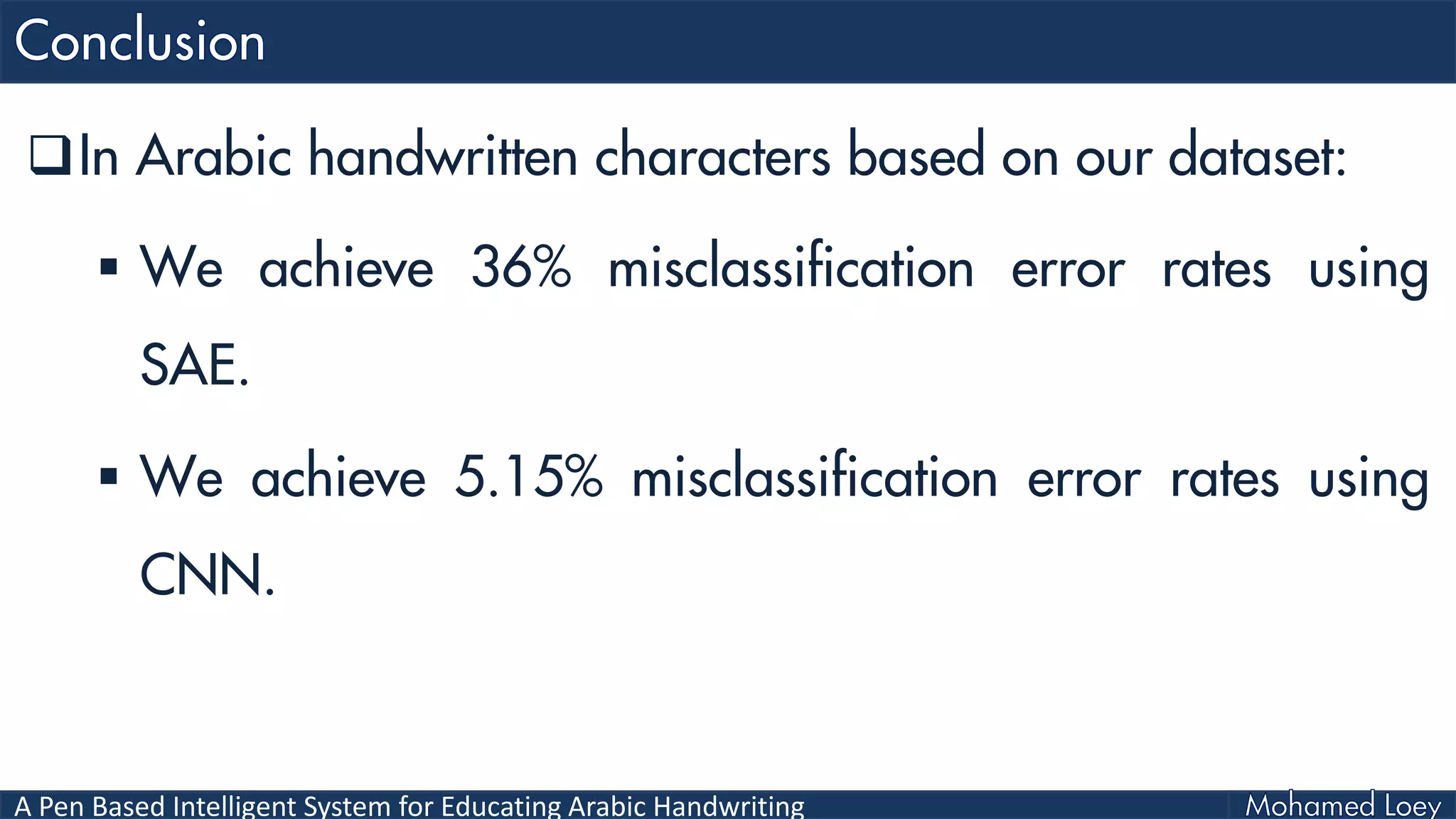 Conclusion

❑ In Arabic handwritten characters based on our dataset:

▪ We achieve 36% misclassification error rates using SAE.

▪ We achieve 5.15% misclassification error rates using CNN.

A Pen Based Intelligent System for Educating Arabic Handwriting

Mohamed Loey